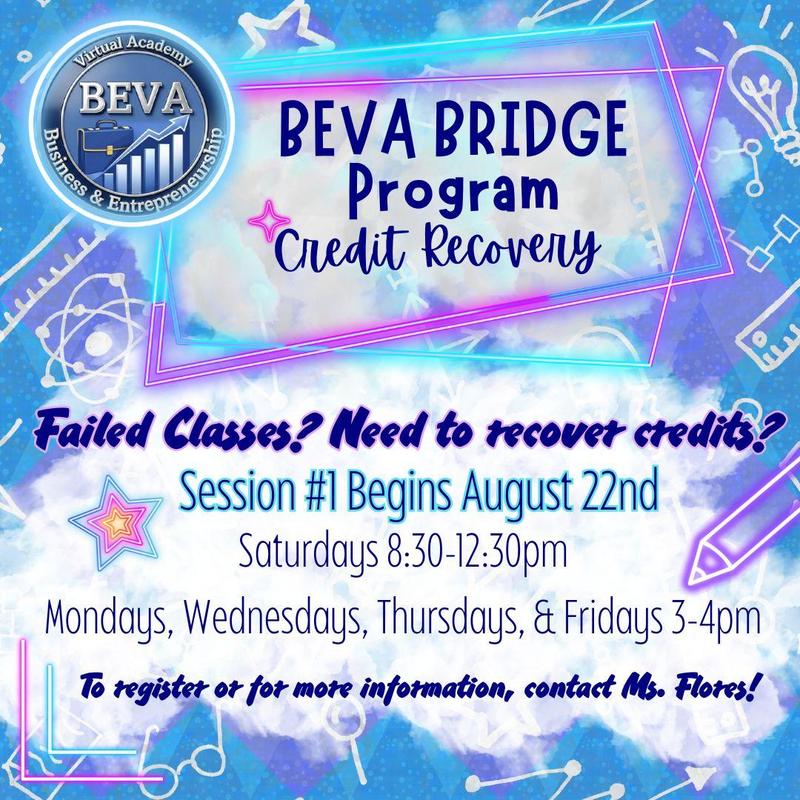 Virtual Academy
BEVA
Business & Entrepreneurship

BEVA BRIDGE
Program
Credit Recovery

Failed Classes? Need to recover credits?

Session #1 Begins August 22nd

Saturdays 8:30-12:30pm

Mondays, Wednesdays, Thursdays, & Fridays 3-4pm

To register or for more information, contact Ms. Flores!